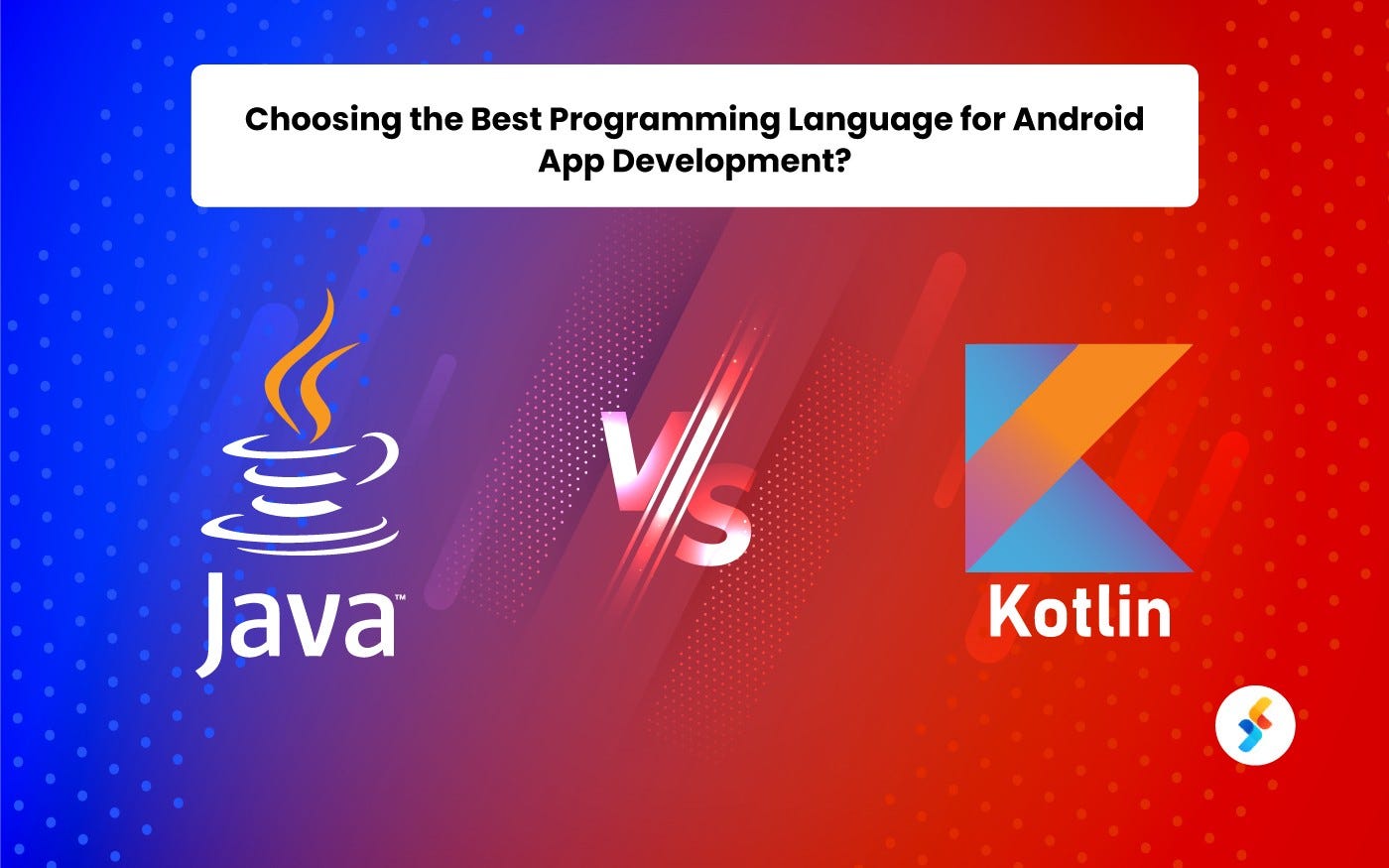 Choosing the Best Programming Language for Android App Development?

Java™

VS

Kotlin